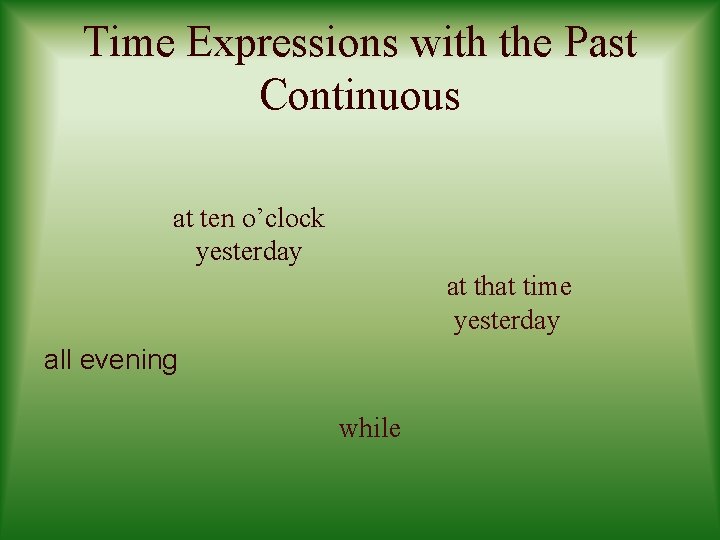 Time Expressions with the Past Continuous

at ten o’clock yesterday

at that time yesterday

all evening

while